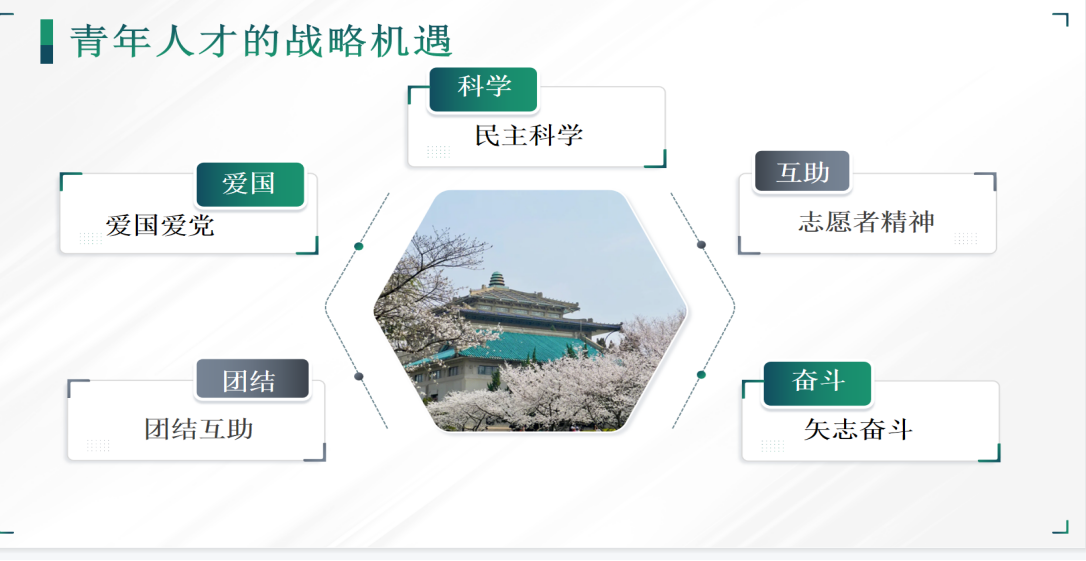 青年人才的战略机遇

科学
民主科学

爱国
爱国爱党

互助
志愿者精神

团结
团结互助

奋斗
矢志奋斗